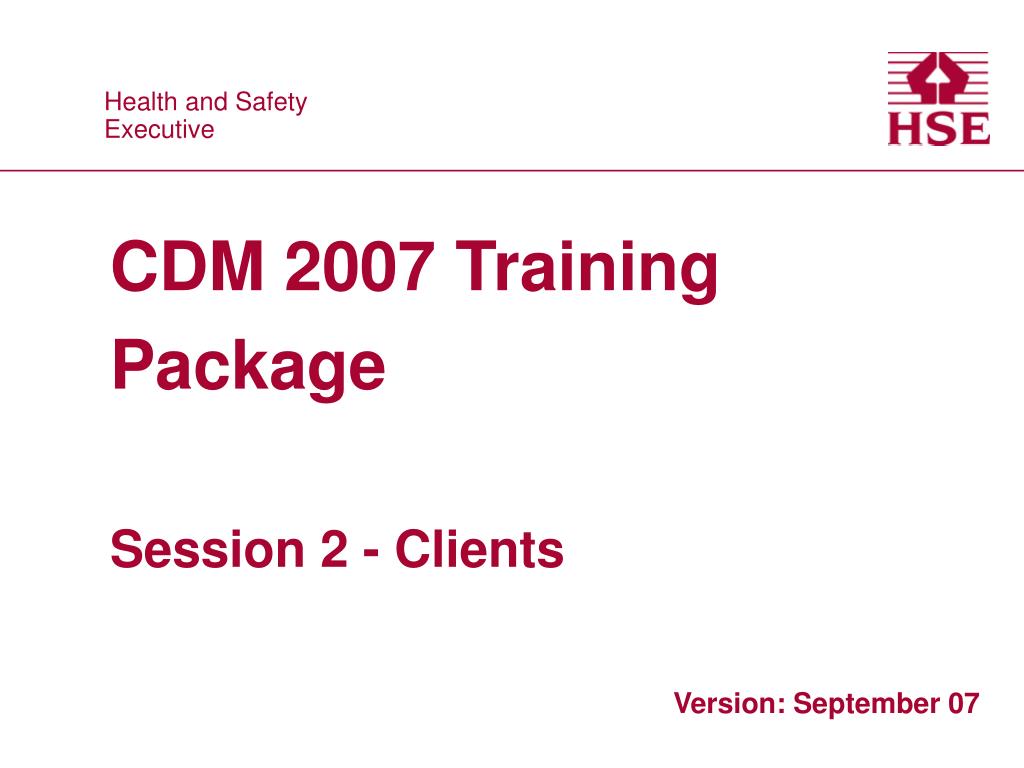 Health and Safety
Executive

HSE

CDM 2007 Training Package

Session 2 - Clients

Version: September 07